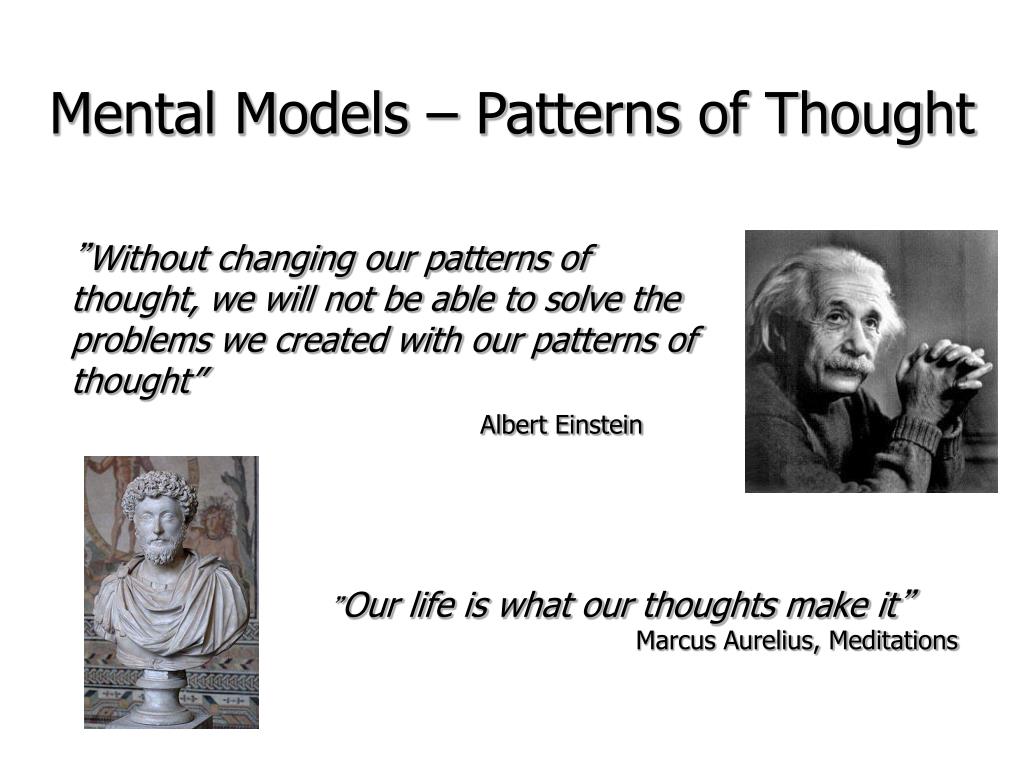 Mental Models – Patterns of Thought

”Without changing our patterns of thought, we will not be able to solve the problems we created with our patterns of thought”

Albert Einstein

”Our life is what our thoughts make it”

Marcus Aurelius, Meditations